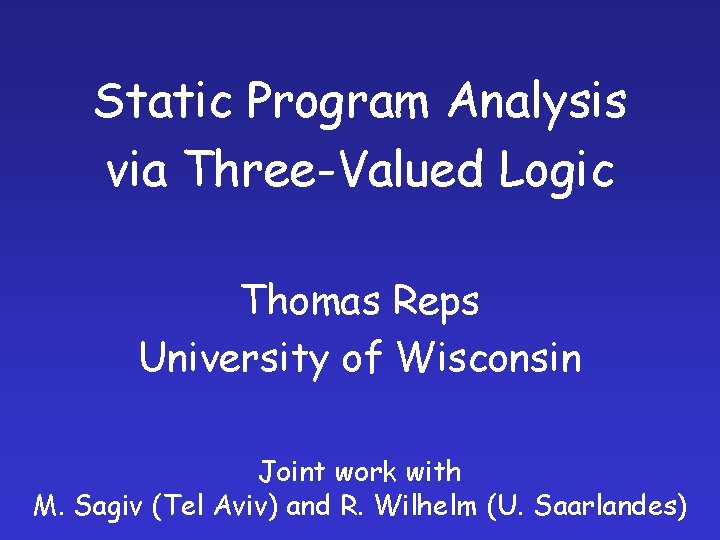 Static Program Analysis via Three-Valued Logic

Thomas Reps
University of Wisconsin

Joint work with
M. Sagiv (Tel Aviv) and R. Wilhelm (U. Saarlandes)